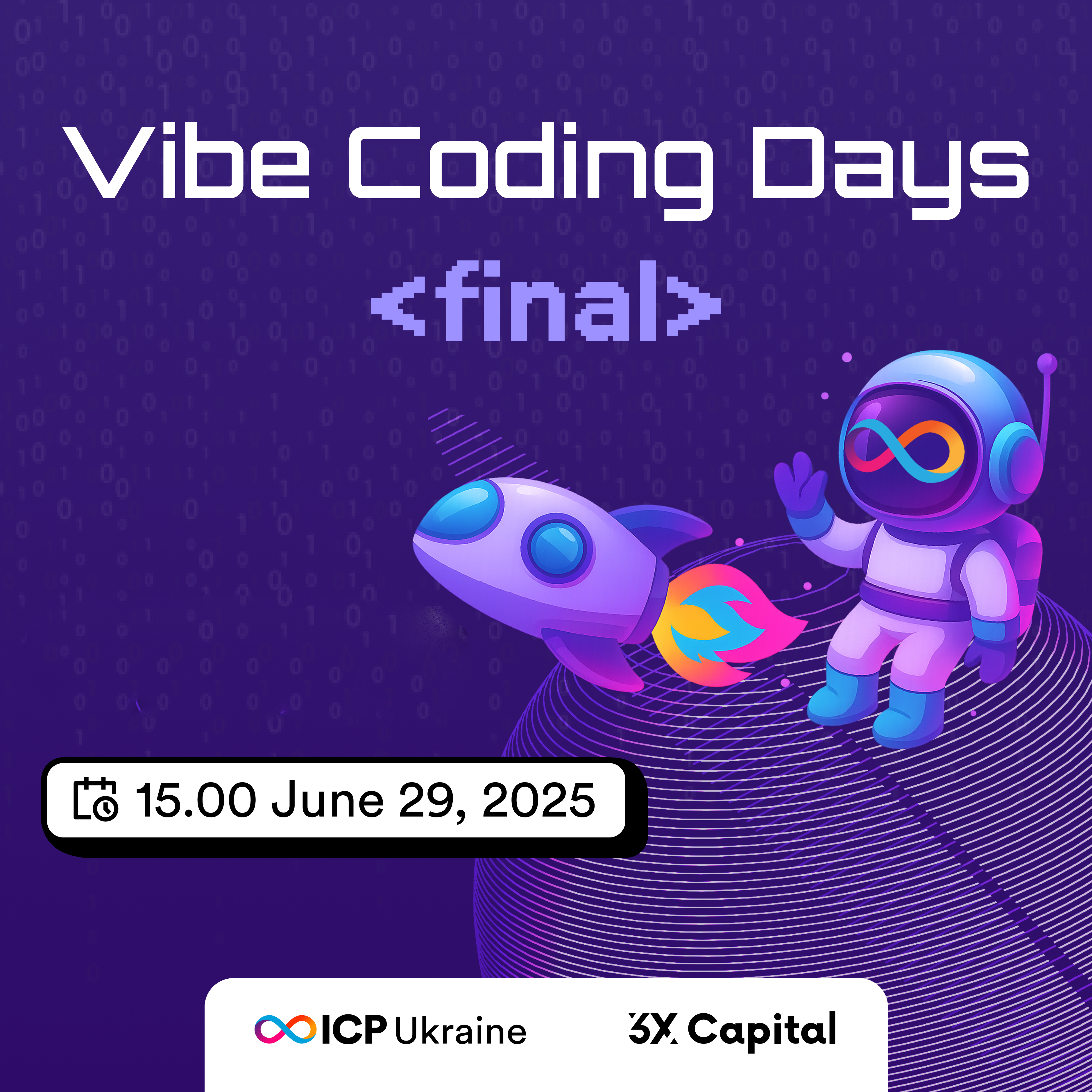 Vibe Coding Days

<final>

15.00 June 29, 2025

ICP Ukraine

3X Capital